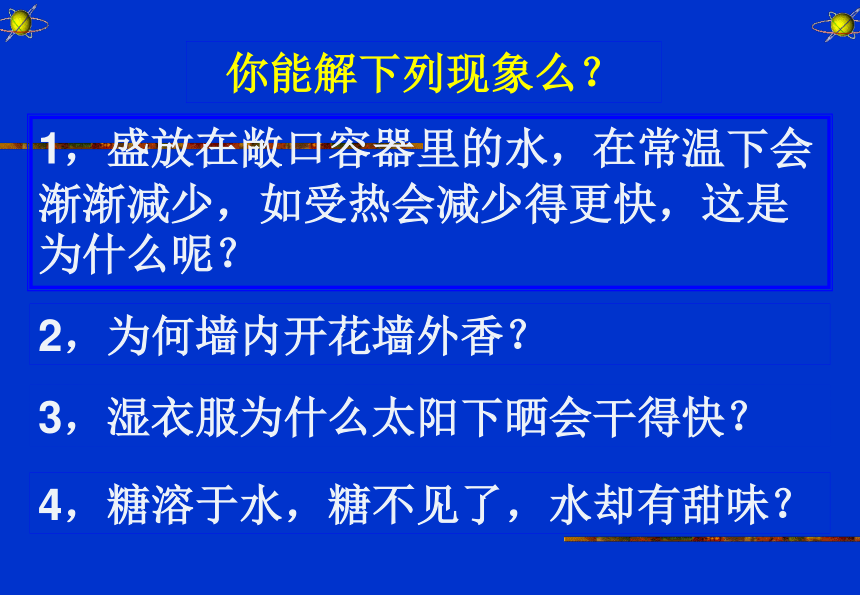 你能解下列现象么？

1，盛放在敞口容器里的水，在常温下会渐渐减少，如受热会减少得更快，这是为什么呢？

2，为何墙内开花墙外香？

3，湿衣服为什么太阳下晒会干得快？

4，糖溶于水，糖不见了，水却有甜味？